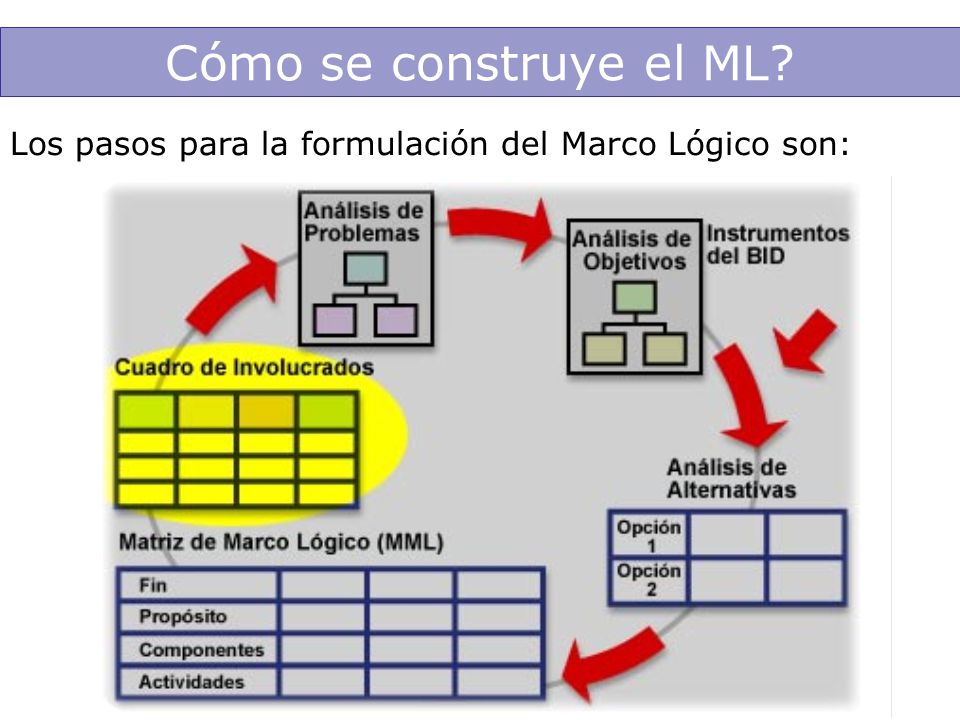 Cómo se construye el ML?

Los pasos para la formulación del Marco Lógico son:

Análisis de Problemas

Análisis de Objetivos

Instrumentos del BID

Cuadro de Involucrados

Análisis de Alternativas

| Opción 1 | | |
|---|---|---|
| Opción 2 | | |

Matriz de Marco Lógico (MML)

| Fin | | | |
|---|---|---|---|
| Propósito | | | |
| Componentes | | | |
| Actividades | | | |